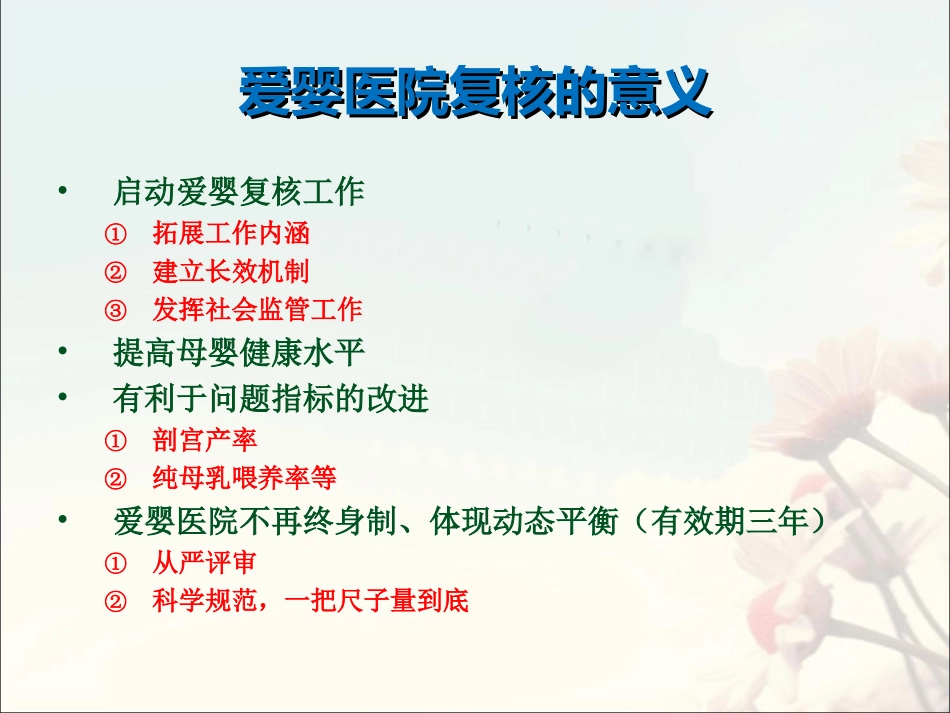 爱婴医院复核的意义

• 启动爱婴复核工作

① 拓展工作内涵

② 建立长效机制

③ 发挥社会监管工作

• 提高母婴健康水平

• 有利于问题指标的改进

① 剖宫产率

② 纯母乳喂养率等

• 爱婴医院不再终身制、体现动态平衡（有效期三年）

① 从严评审

② 科学规范，一把尺子量到底